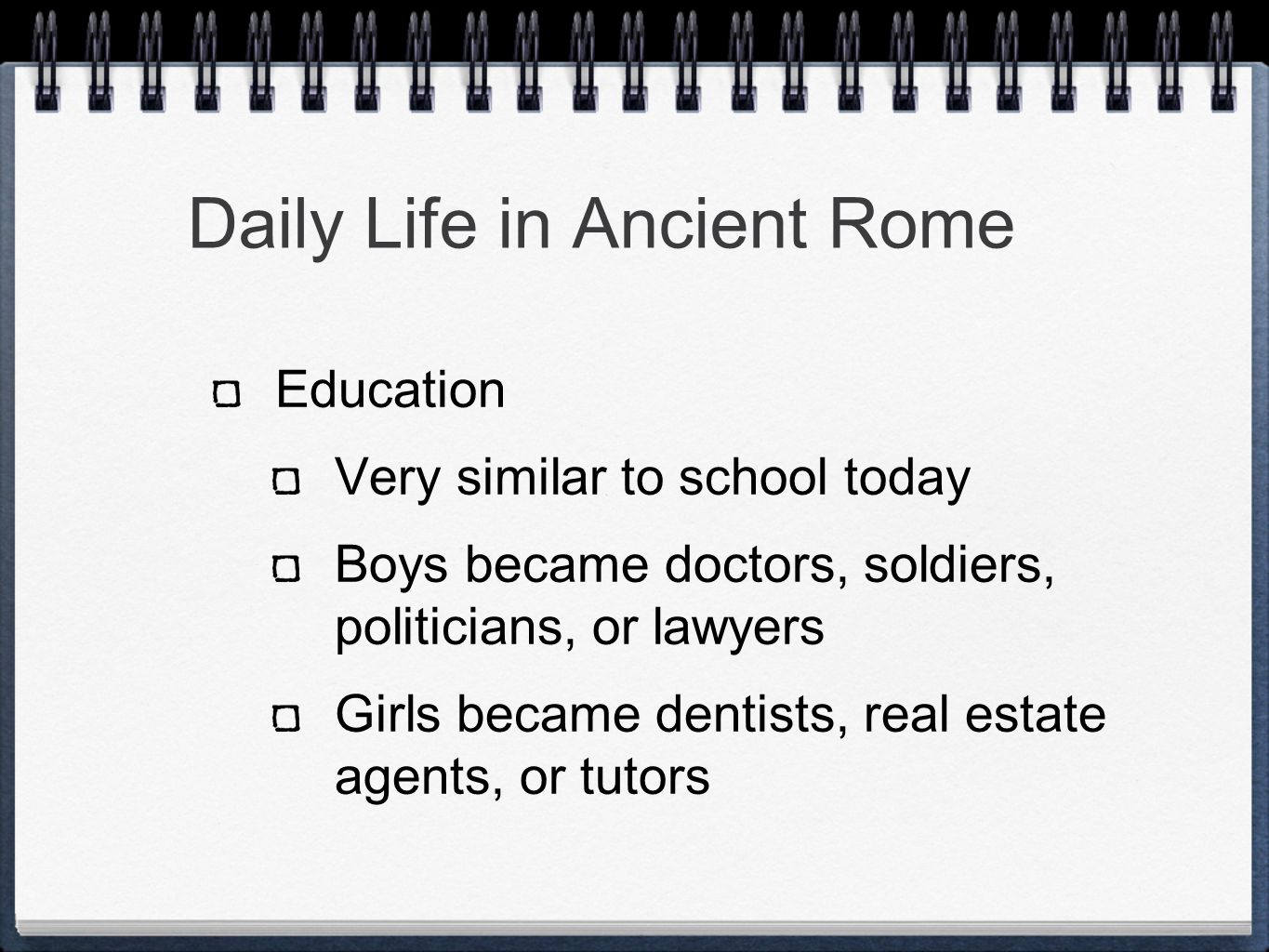 Daily Life in Ancient Rome

Education

Very similar to school today

Boys became doctors, soldiers, politicians, or lawyers

Girls became dentists, real estate agents, or tutors